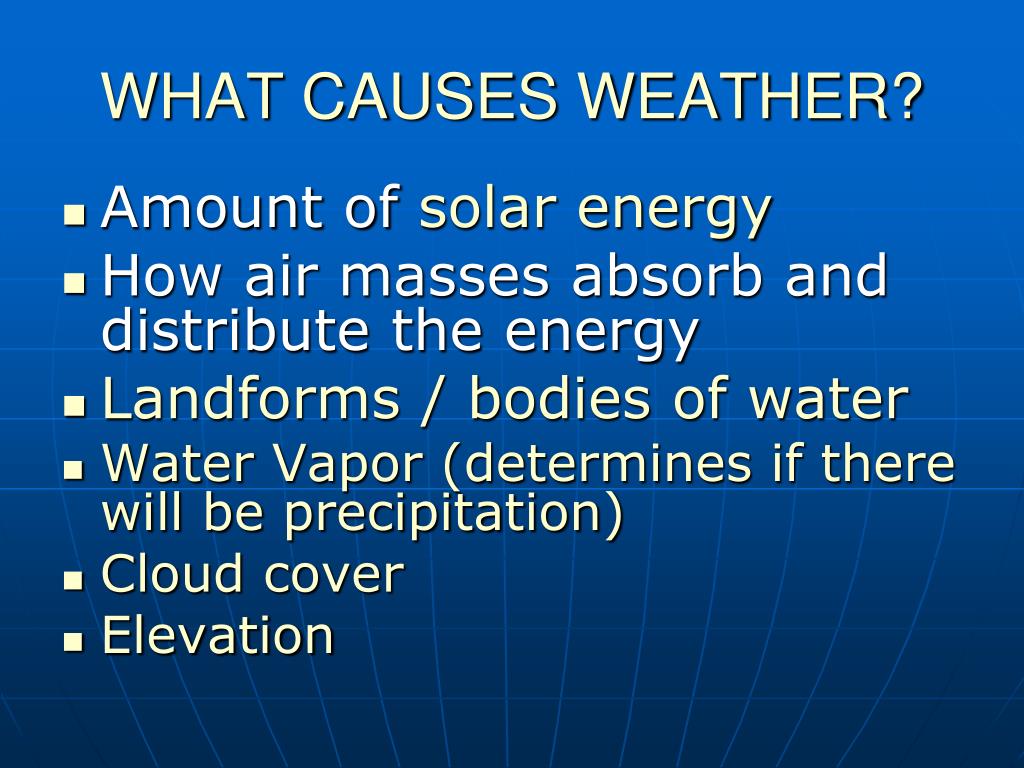 WHAT CAUSES WEATHER?

- Amount of solar energy
- How air masses absorb and distribute the energy
- Landforms / bodies of water
- Water Vapor (determines if there will be precipitation)
- Cloud cover
- Elevation